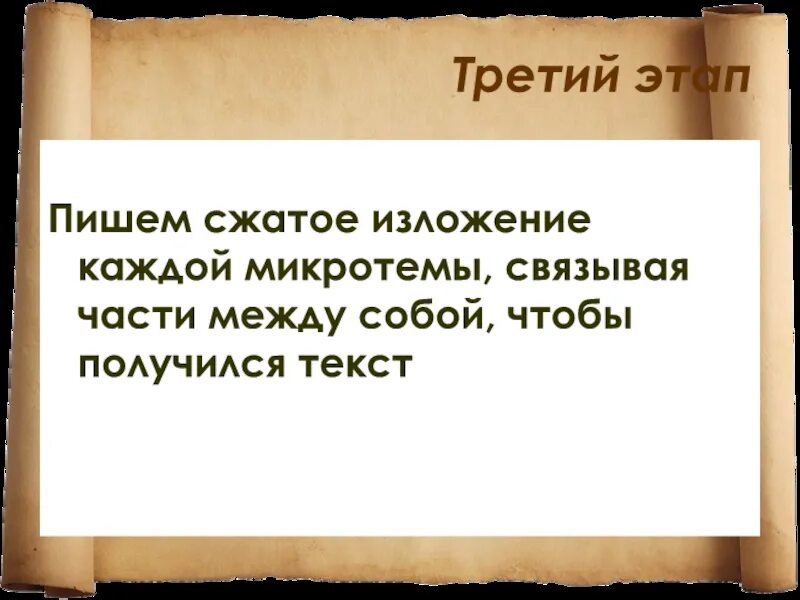 Третий этап

Пишем сжатое изложение каждой микротемы, связывая части между собой, чтобы получился текст